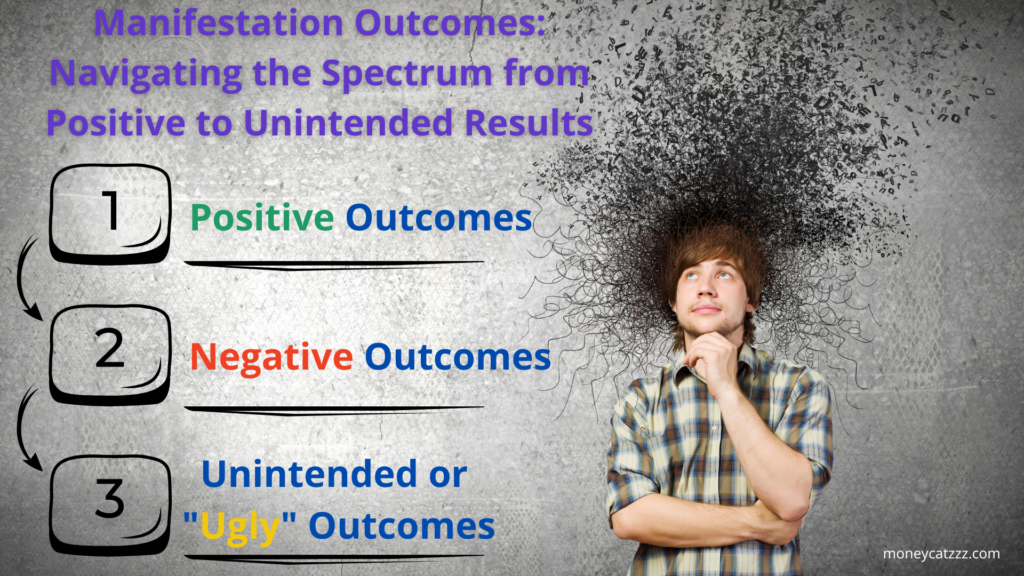 Manifestation Outcomes: Navigating the Spectrum from Positive to Unintended Results

1 Positive Outcomes

2 Negative Outcomes

3 Unintended or "Ugly" Outcomes

moneycatzzz.com